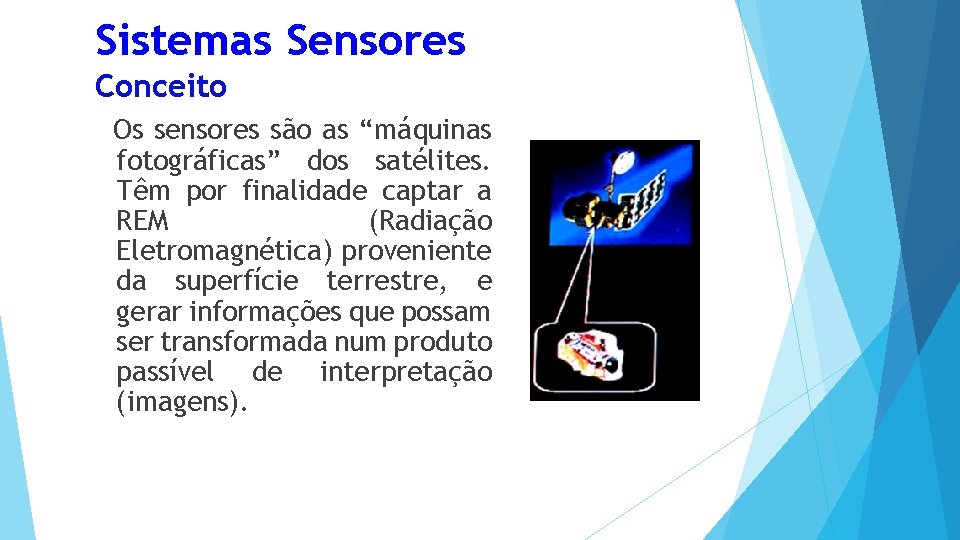 Sistemas Sensores
Conceito

Os sensores são as “máquinas fotográficas” dos satélites. Têm por finalidade captar a REM (Radiação Eletromagnética) proveniente da superfície terrestre, e gerar informações que possam ser transformada num produto passível de interpretação (imagens).